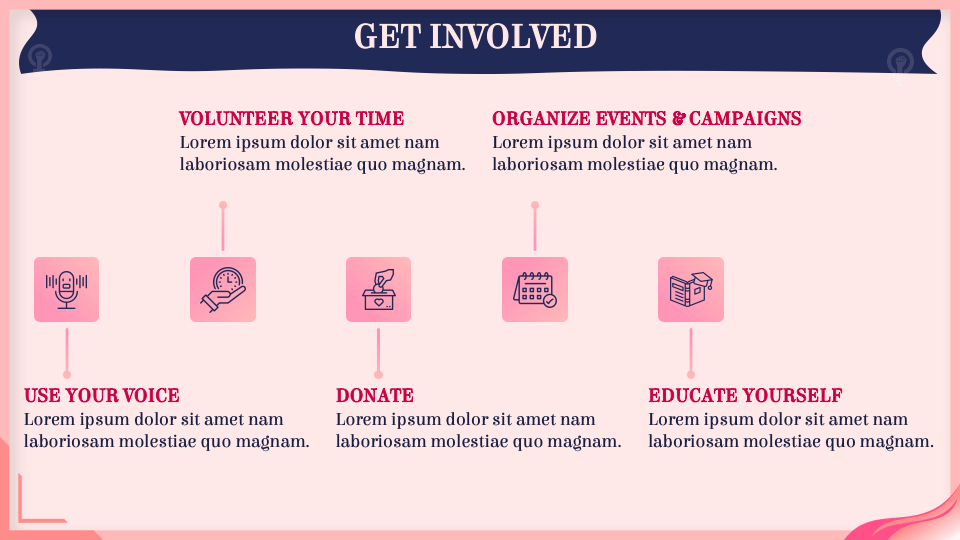 GET INVOLVED

VOLUNTEER YOUR TIME
Lorem ipsum dolor sit amet nam laboriosam molestiae quo magnam.

ORGANIZE EVENTS & CAMPAIGNS
Lorem ipsum dolor sit amet nam laboriosam molestiae quo magnam.

USE YOUR VOICE
Lorem ipsum dolor sit amet nam laboriosam molestiae quo magnam.

DONATE
Lorem ipsum dolor sit amet nam laboriosam molestiae quo magnam.

EDUCATE YOURSELF
Lorem ipsum dolor sit amet nam laboriosam molestiae quo magnam.